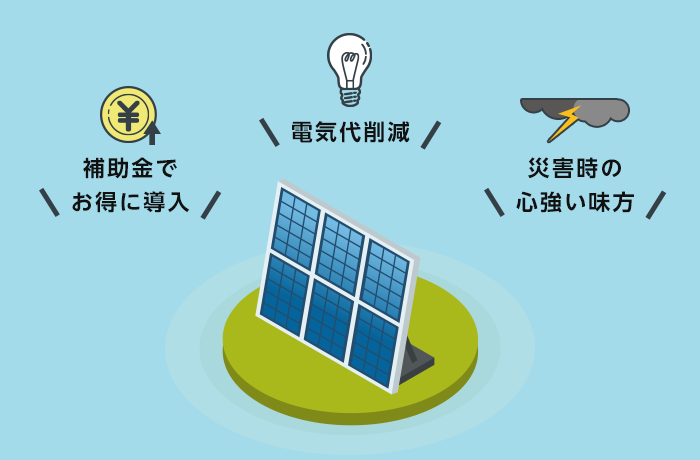 ¥

補助金で
お得に導入

電気代削減

災害時の
心強い味方